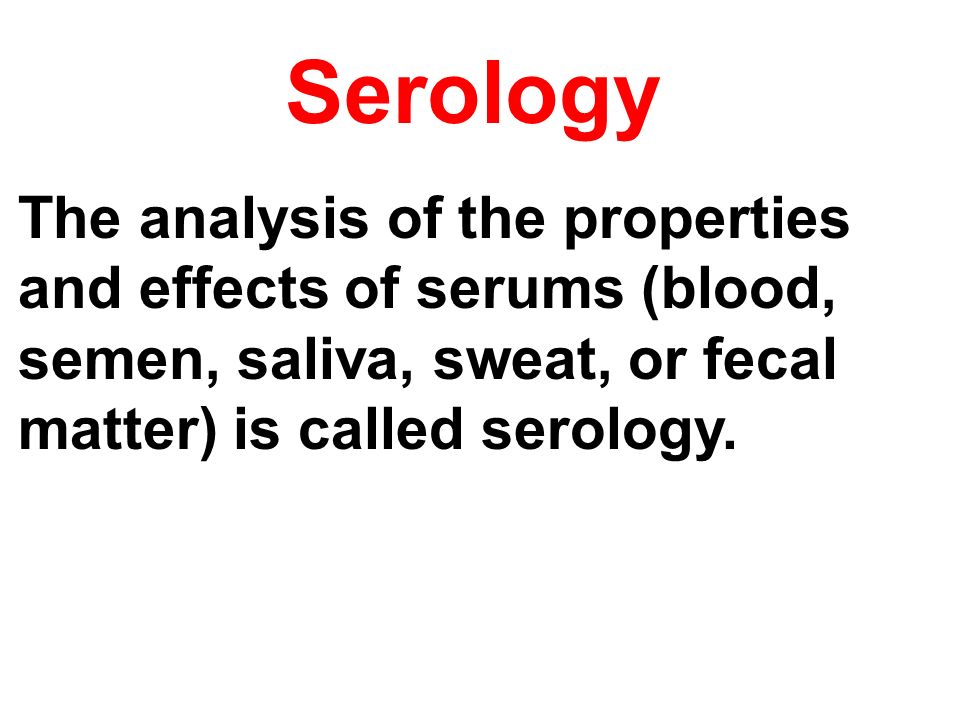 Serology

The analysis of the properties and effects of serums (blood, semen, saliva, sweat, or fecal matter) is called serology.